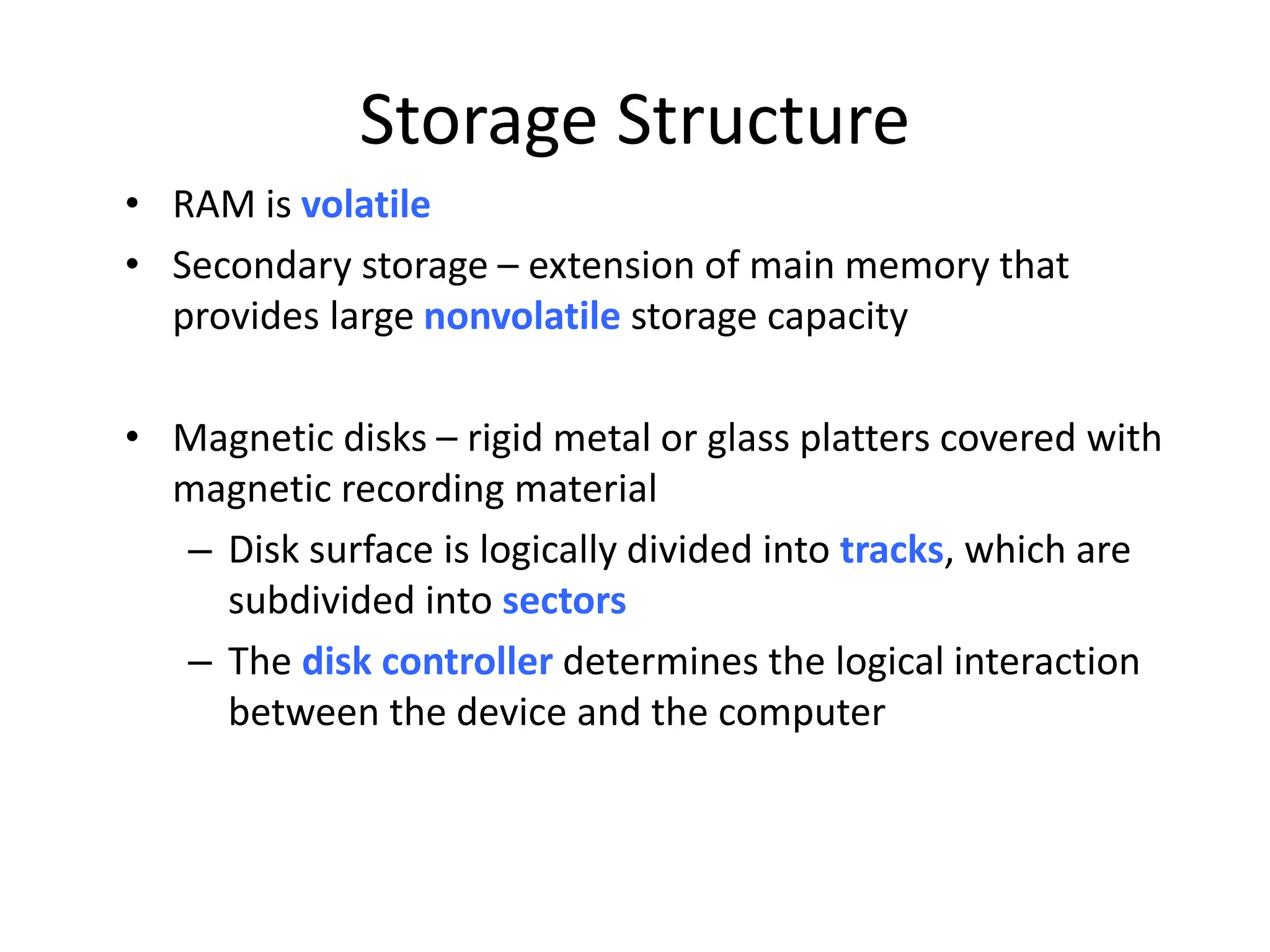 Storage Structure

• RAM is volatile
• Secondary storage – extension of main memory that provides large nonvolatile storage capacity

• Magnetic disks – rigid metal or glass platters covered with magnetic recording material
– Disk surface is logically divided into tracks, which are subdivided into sectors
– The disk controller determines the logical interaction between the device and the computer